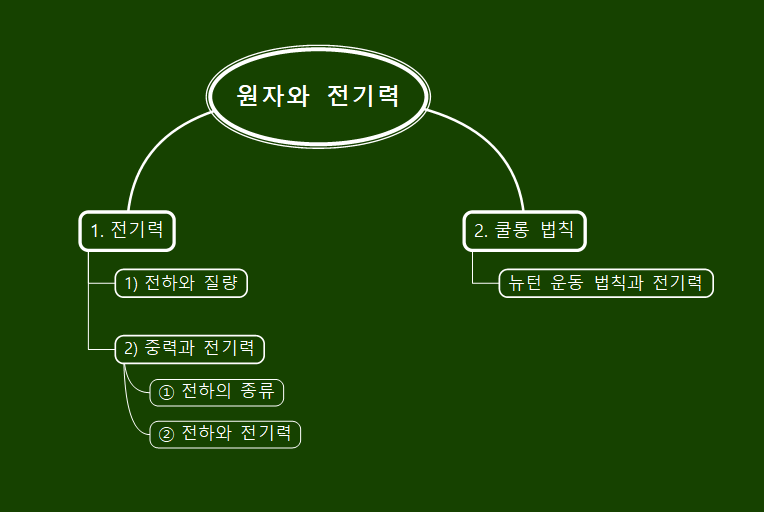 원자와 전기력

1. 전기력

1) 전하와 질량

2) 중력과 전기력

① 전하의 종류

② 전하와 전기력

2. 쿨롱 법칙

뉴턴 운동 법칙과 전기력